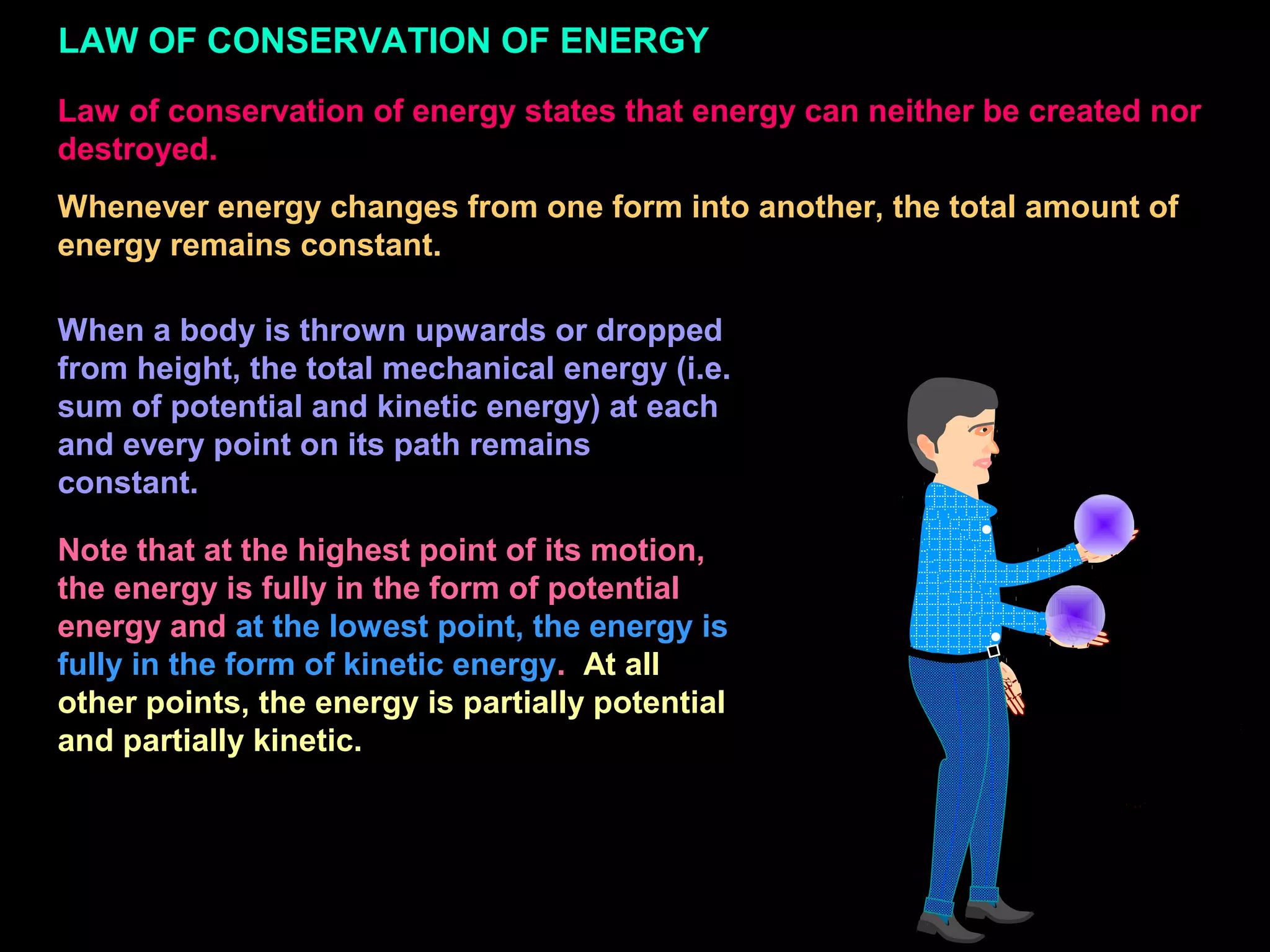 LAW OF CONSERVATION OF ENERGY

Law of conservation of energy states that energy can neither be created nor destroyed.

Whenever energy changes from one form into another, the total amount of energy remains constant.

When a body is thrown upwards or dropped from height, the total mechanical energy (i.e. sum of potential and kinetic energy) at each and every point on its path remains constant.

Note that at the highest point of its motion, the energy is fully in the form of potential energy and at the lowest point, the energy is fully in the form of kinetic energy. At all other points, the energy is partially potential and partially kinetic.